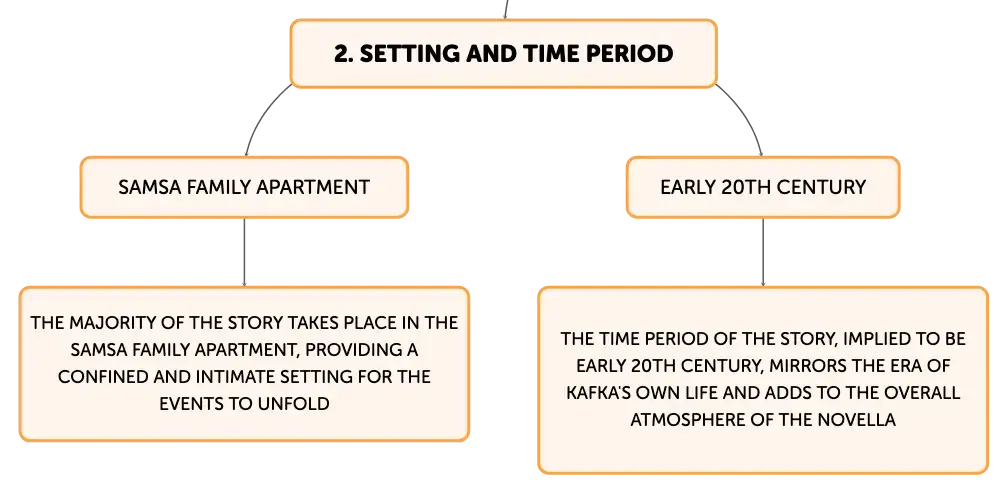 2. SETTING AND TIME PERIOD

SAMSA FAMILY APARTMENT

THE MAJORITY OF THE STORY TAKES PLACE IN THE SAMSA FAMILY APARTMENT, PROVIDING A CONFINED AND INTIMATE SETTING FOR THE EVENTS TO UNFOLD

EARLY 20TH CENTURY

THE TIME PERIOD OF THE STORY, IMPLIED TO BE EARLY 20TH CENTURY, MIRRORS THE ERA OF KAFKA'S OWN LIFE AND ADDS TO THE OVERALL ATMOSPHERE OF THE NOVELLA